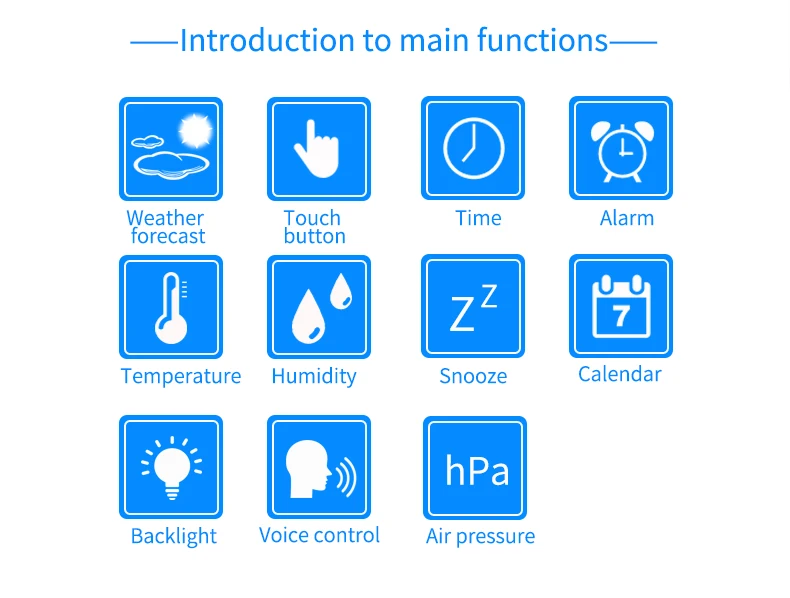 ——Introduction to main functions——

Weather forecast

Touch button

Time

Alarm

Temperature

Humidity

$Z^Z$

Snooze

7

Calendar

Backlight

Voice control

hPa

Air pressure